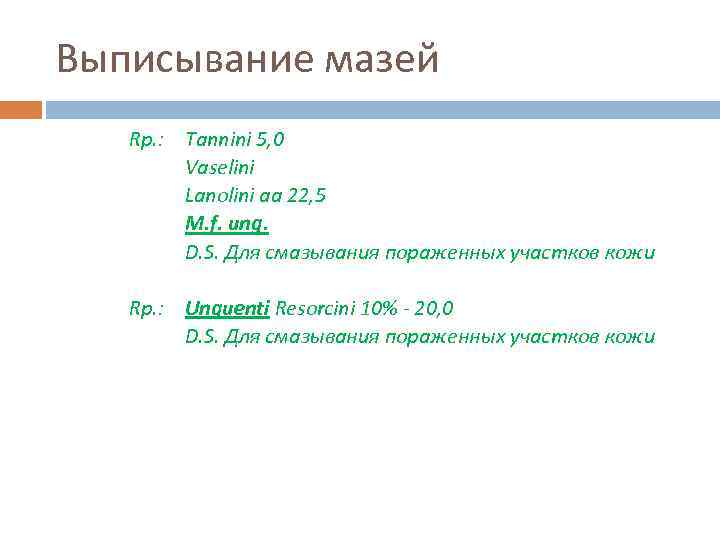 Выписывание мазей

Rp.: Tannini 5,0
Vaselini
Lanolini aa 22,5
M.f. ung.
D.S. Для смазывания пораженных участков кожи

Rp.: Unguenti Resorcini 10% - 20,0
D.S. Для смазывания пораженных участков кожи